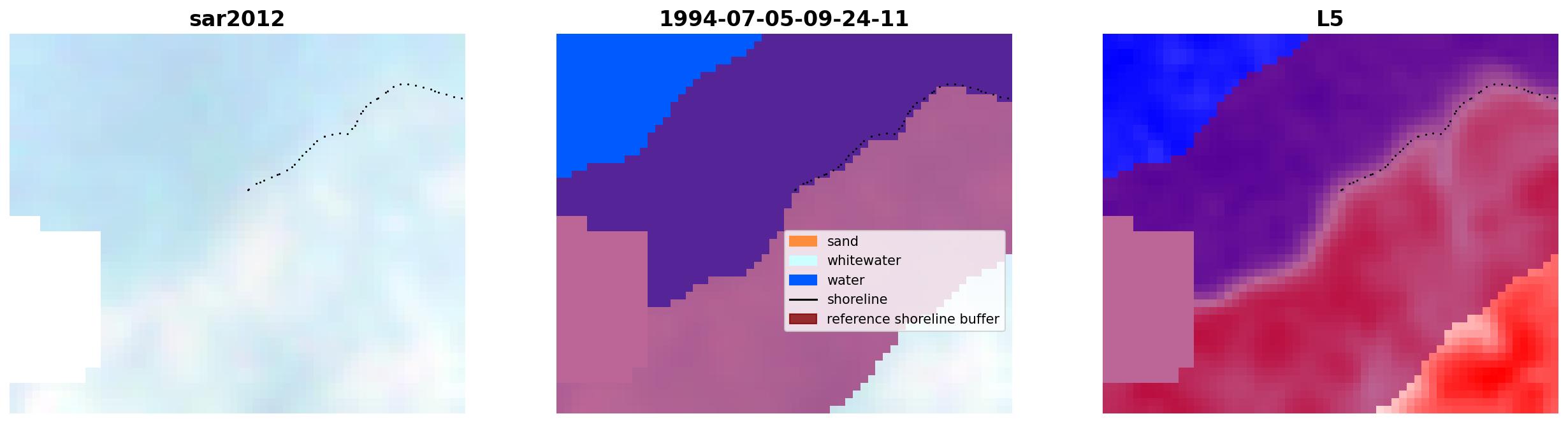 sar2012

1994-07-05-09-24-11

sand
whitewater
water
shoreline
reference shoreline buffer

L5